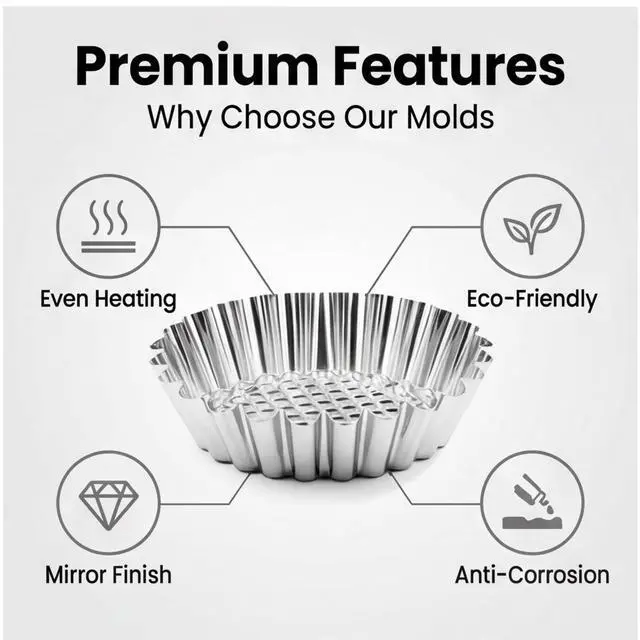 Premium Features

Why Choose Our Molds

Even Heating

Eco-Friendly

Mirror Finish

Anti-Corrosion